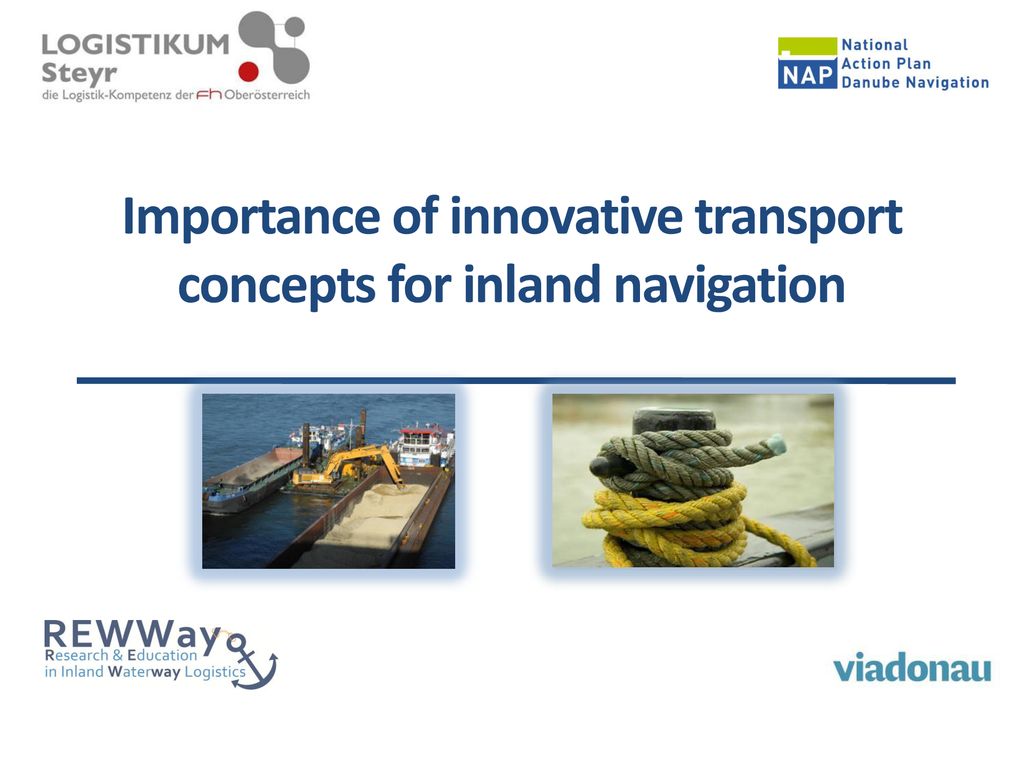 LOGISTIKUM Steyr
die Logistik-Kompetenz der fh Oberösterreich

NAP National Action Plan Danube Navigation

Importance of innovative transport concepts for inland navigation

REWWay
Research & Education in Inland Waterway Logistics

viadonau